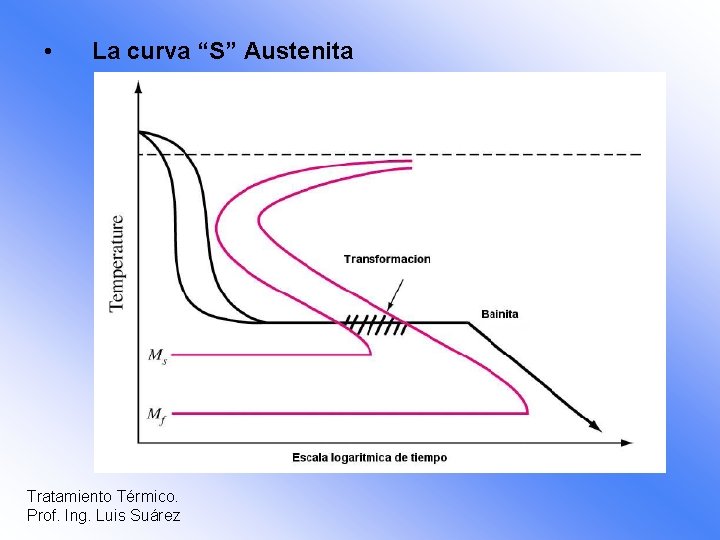 • La curva “S” Austenita

Temperature

Transformacion

Bainita

$M_s$

$M_f$

Escala logaritmica de tiempo

Tratamiento Térmico.
Prof. Ing. Luis Suárez